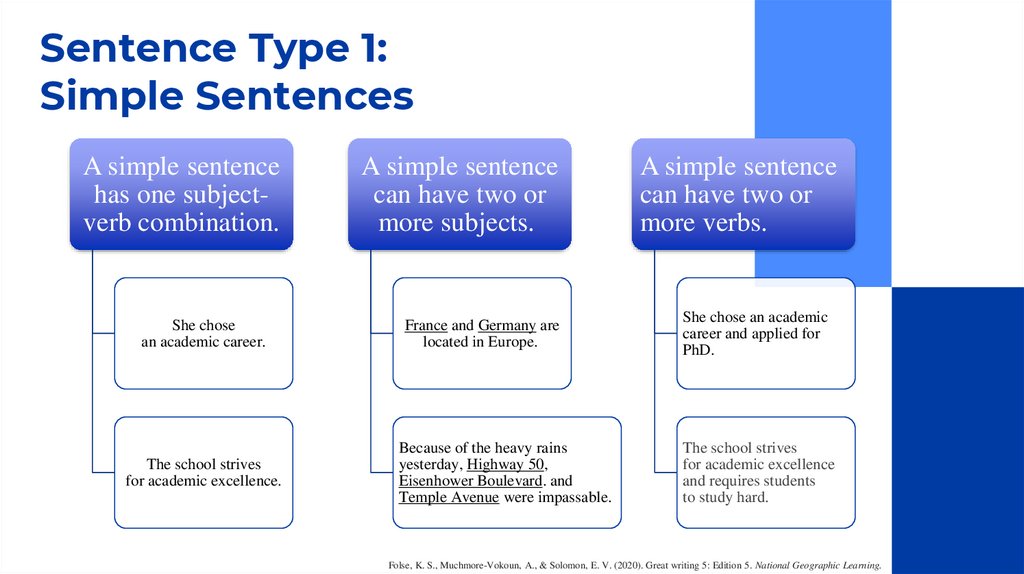 Sentence Type 1:
Simple Sentences

A simple sentence has one subject-verb combination.

She chose an academic career.

The school strives for academic excellence.

A simple sentence can have two or more subjects.

France and Germany are located in Europe.

Because of the heavy rains yesterday, Highway 50, Eisenhower Boulevard. and Temple Avenue were impassable.

A simple sentence can have two or more verbs.

She chose an academic career and applied for PhD.

The school strives for academic excellence and requires students to study hard.

Folse, K. S., Muchmore-Vokoun, A., & Solomon, E. V. (2020). Great writing 5: Edition 5. National Geographic Learning.